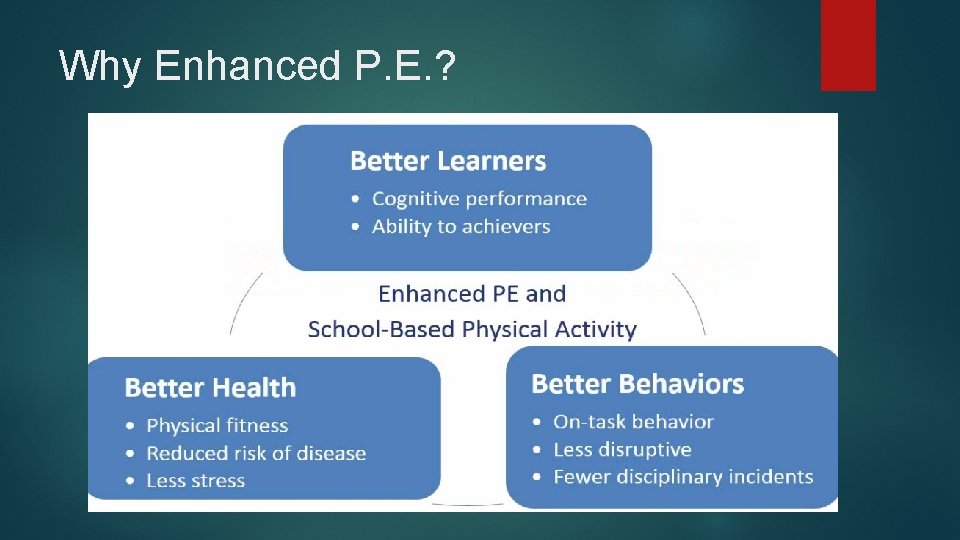 Why Enhanced P.E.?

Better Learners
• Cognitive performance
• Ability to achievers

Enhanced PE and School-Based Physical Activity

Better Health
• Physical fitness
• Reduced risk of disease
• Less stress

Better Behaviors
• On-task behavior
• Less disruptive
• Fewer disciplinary incidents